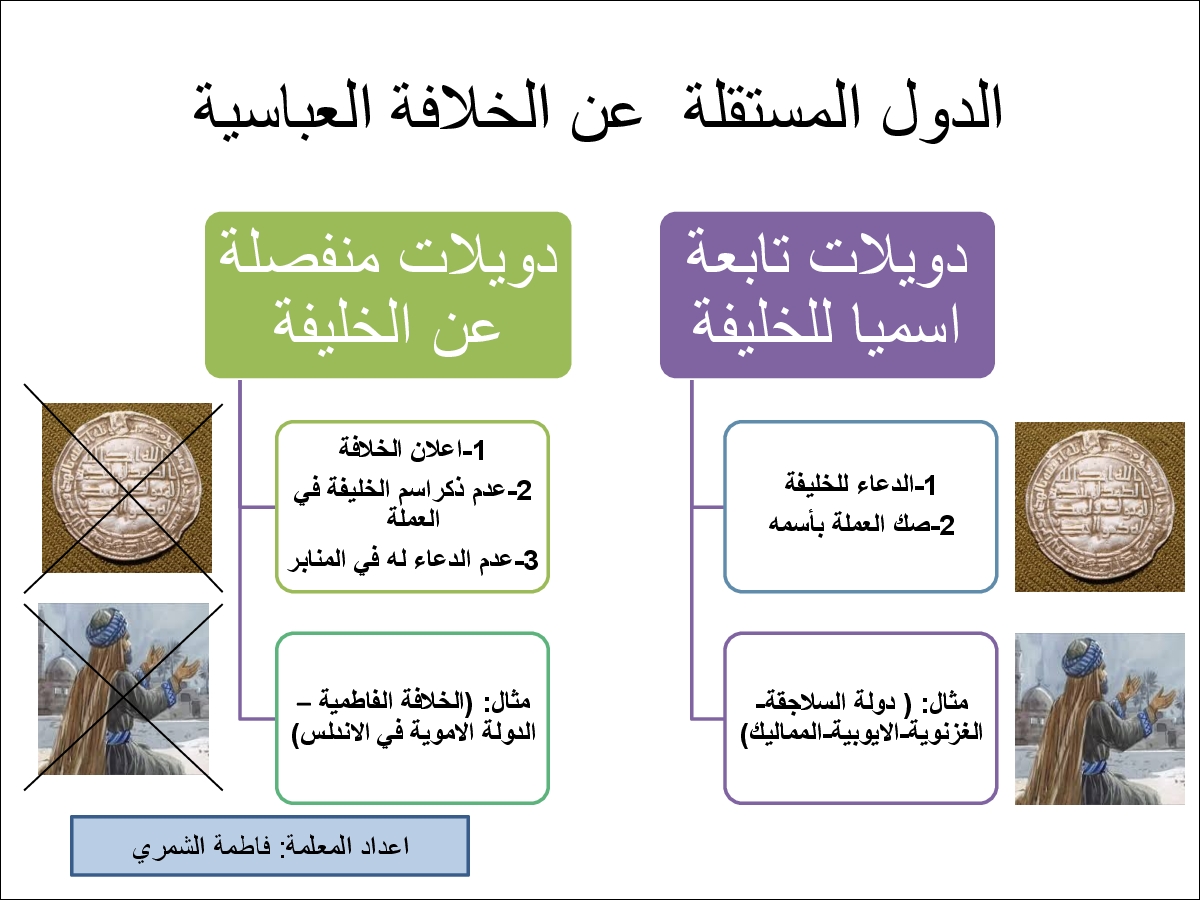 الدول المستقلة عن الخلافة العباسية

دويلات تابعة اسميا للخليفة

1-الدعاء للخليفة
2-صك العملة بأسمه

مثال: ( دولة السلاجقة-الغزنوية-الايوبية-المماليك)

دويلات منفصلة عن الخليفة

1-اعلان الخلافة
2-عدم ذكراسم الخليفة في العملة
3-عدم الدعاء له في المنابر

مثال: (الخلافة الفاطمية – الدولة الاموية في الاندلس)

اعداد المعلمة: فاطمة الشمري